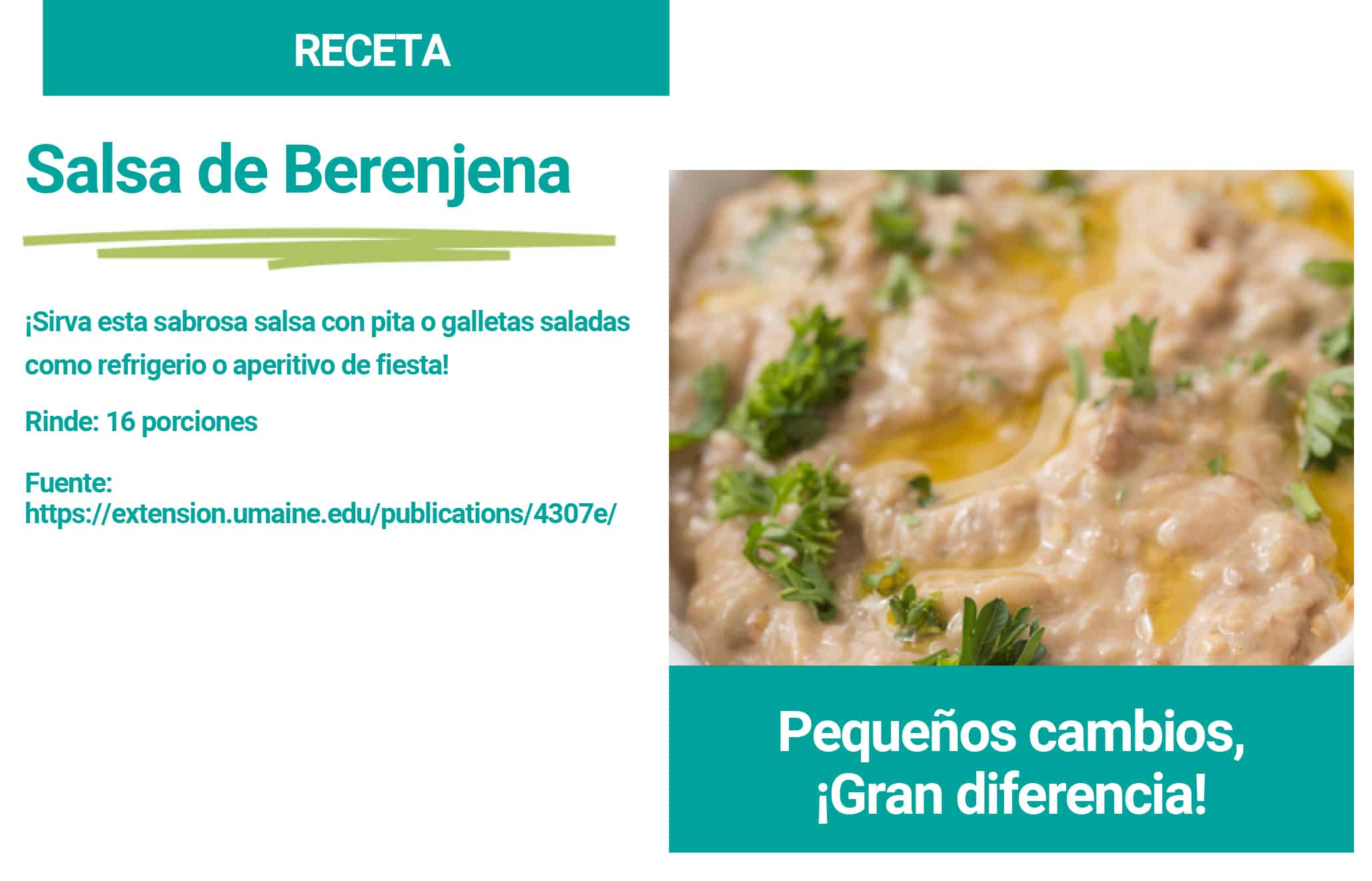 RECETA

Salsa de Berenjena

¡Sirva esta sabrosa salsa con pita o galletas saladas como refrigerio o aperitivo de fiesta!

Rinde: 16 porciones

Fuente: https://extension.umaine.edu/publications/4307e/

Pequeños cambios, ¡Gran diferencia!